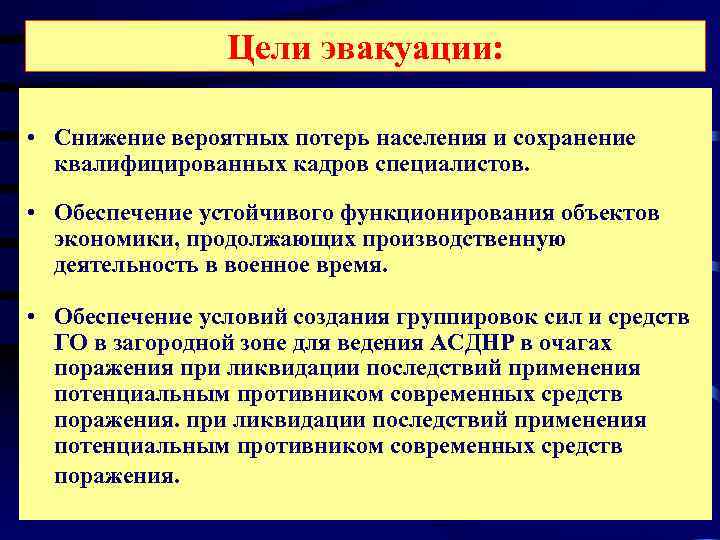 Цели эвакуации:

• Снижение вероятных потерь населения и сохранение квалифицированных кадров специалистов.

• Обеспечение устойчивого функционирования объектов экономики, продолжающих производственную деятельность в военное время.

• Обеспечение условий создания группировок сил и средств ГО в загородной зоне для ведения АСДНР в очагах поражения при ликвидации последствий применения потенциальным противником современных средств поражения. при ликвидации последствий применения потенциальным противником современных средств поражения.